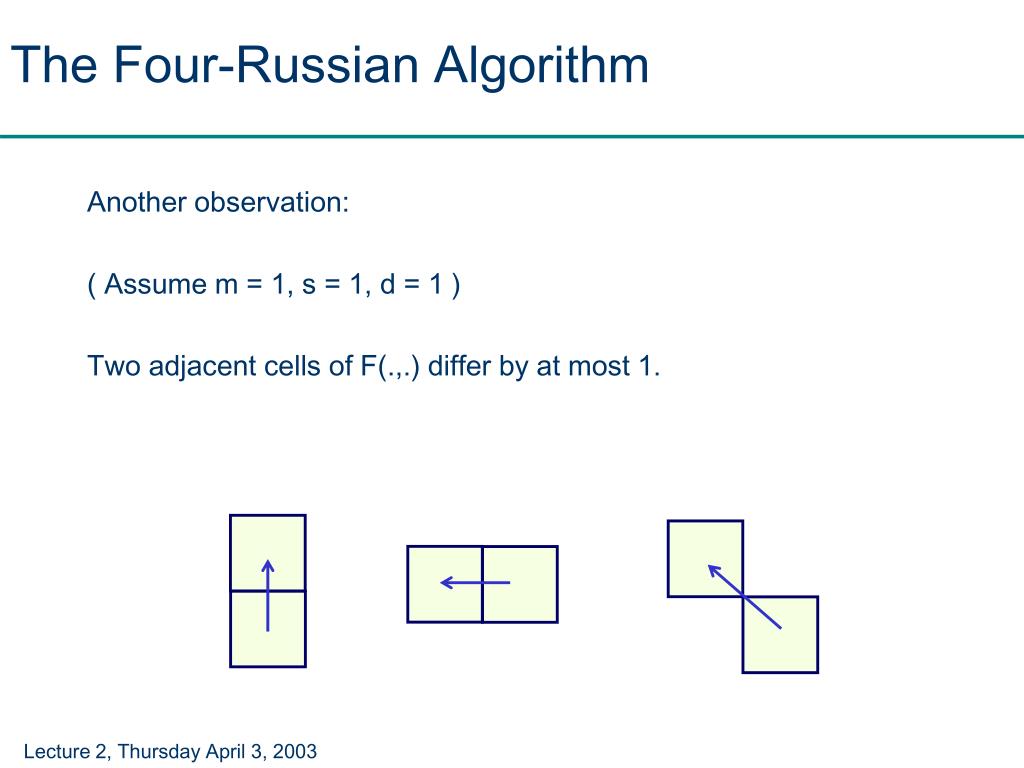 The Four-Russian Algorithm

Another observation:

( Assume m = 1, s = 1, d = 1 )

Two adjacent cells of F(.,.) differ by at most 1.

Lecture 2, Thursday April 3, 2003